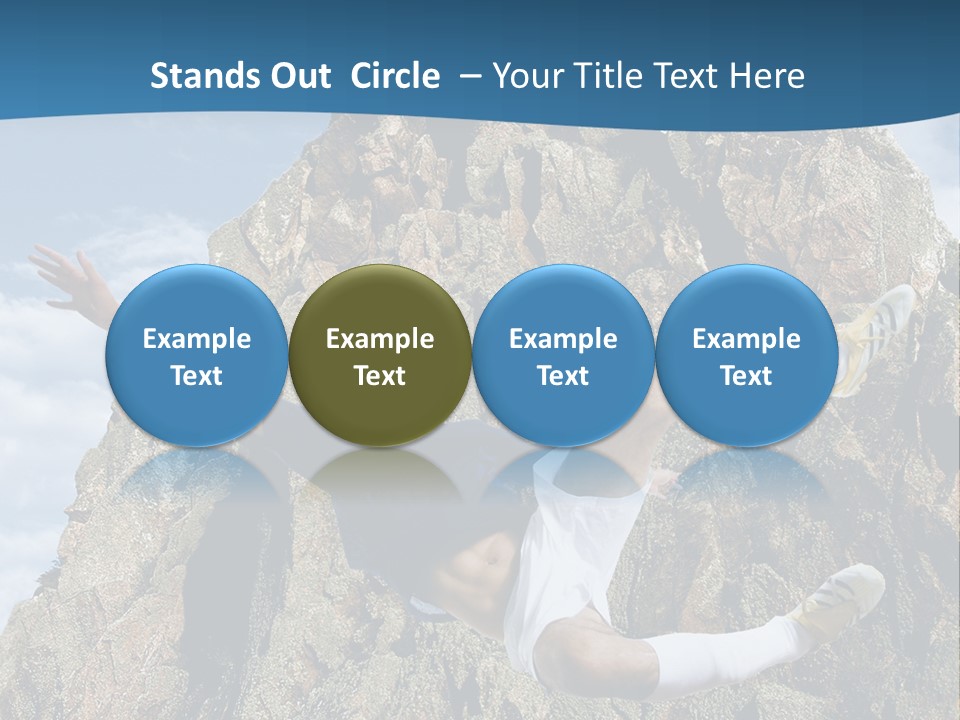 Stands Out Circle – Your Title Text Here

Example Text

Example Text

Example Text

Example Text